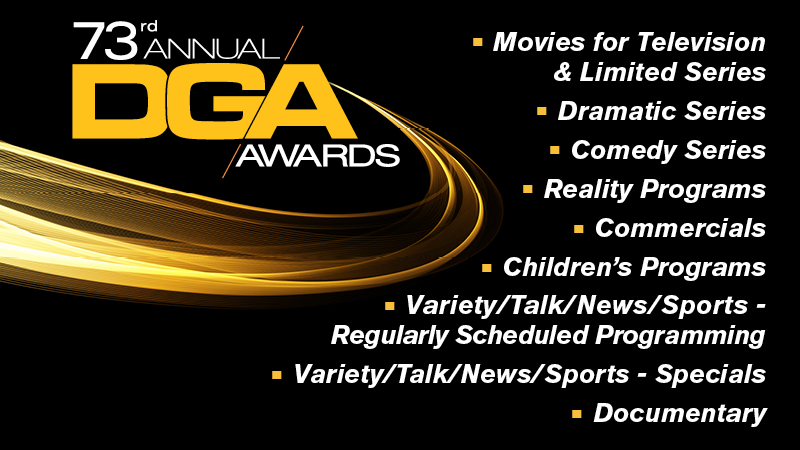 73rd ANNUAL DGA AWARDS

▪ Movies for Television & Limited Series
▪ Dramatic Series
▪ Comedy Series
▪ Reality Programs
▪ Commercials
▪ Children's Programs
▪ Variety/Talk/News/Sports - Regularly Scheduled Programming
▪ Variety/Talk/News/Sports - Specials
▪ Documentary